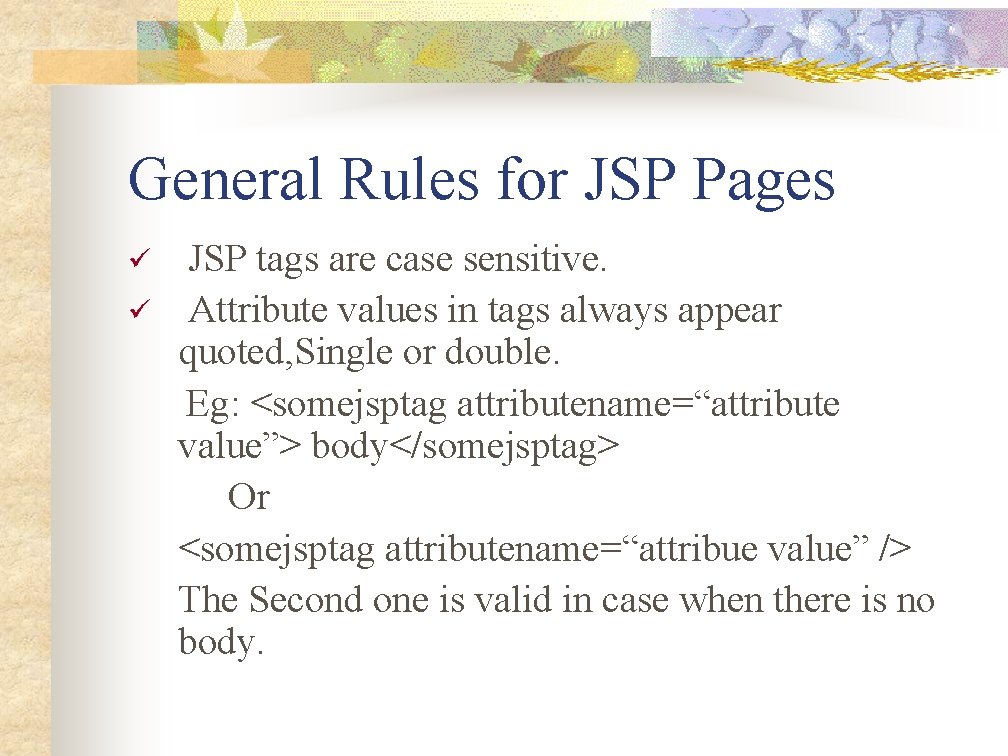 General Rules for JSP Pages

✓ JSP tags are case sensitive.

✓ Attribute values in tags always appear quoted,Single or double.

Eg: <somejsptag attributename=“attribute value”> body</somejsptag>

Or

<somejsptag attributename=“attribue value” />

The Second one is valid in case when there is no body.